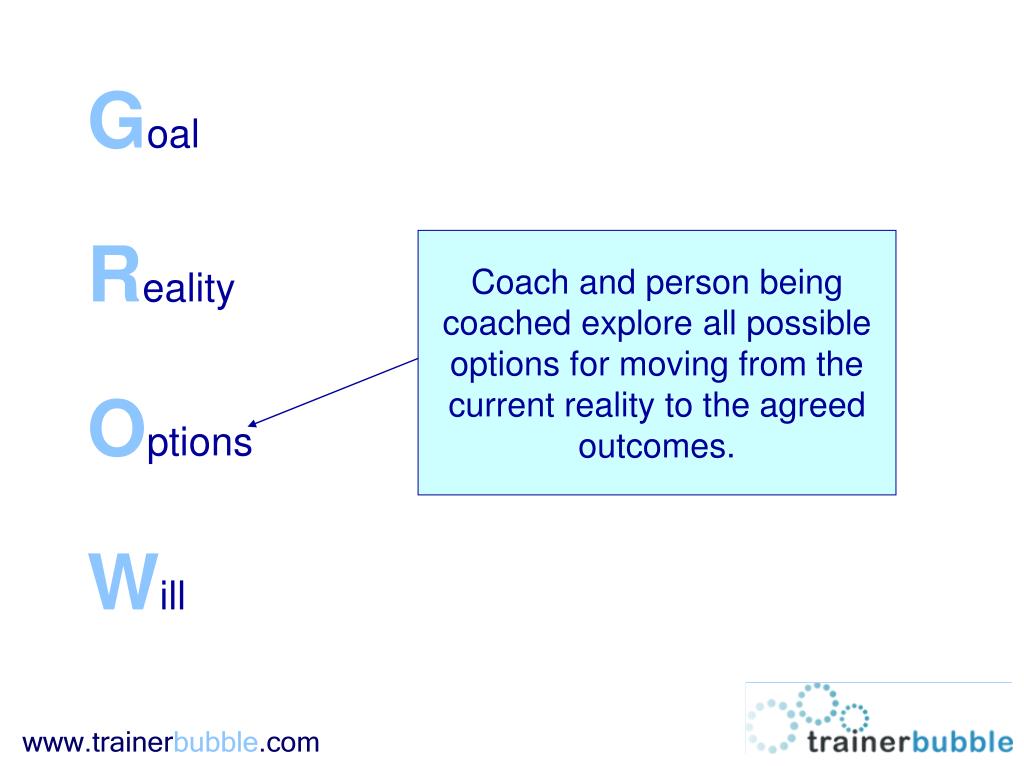 Goal

Reality

Options

Will

Coach and person being coached explore all possible options for moving from the current reality to the agreed outcomes.

www.trainerbubble.com

trainerbubble